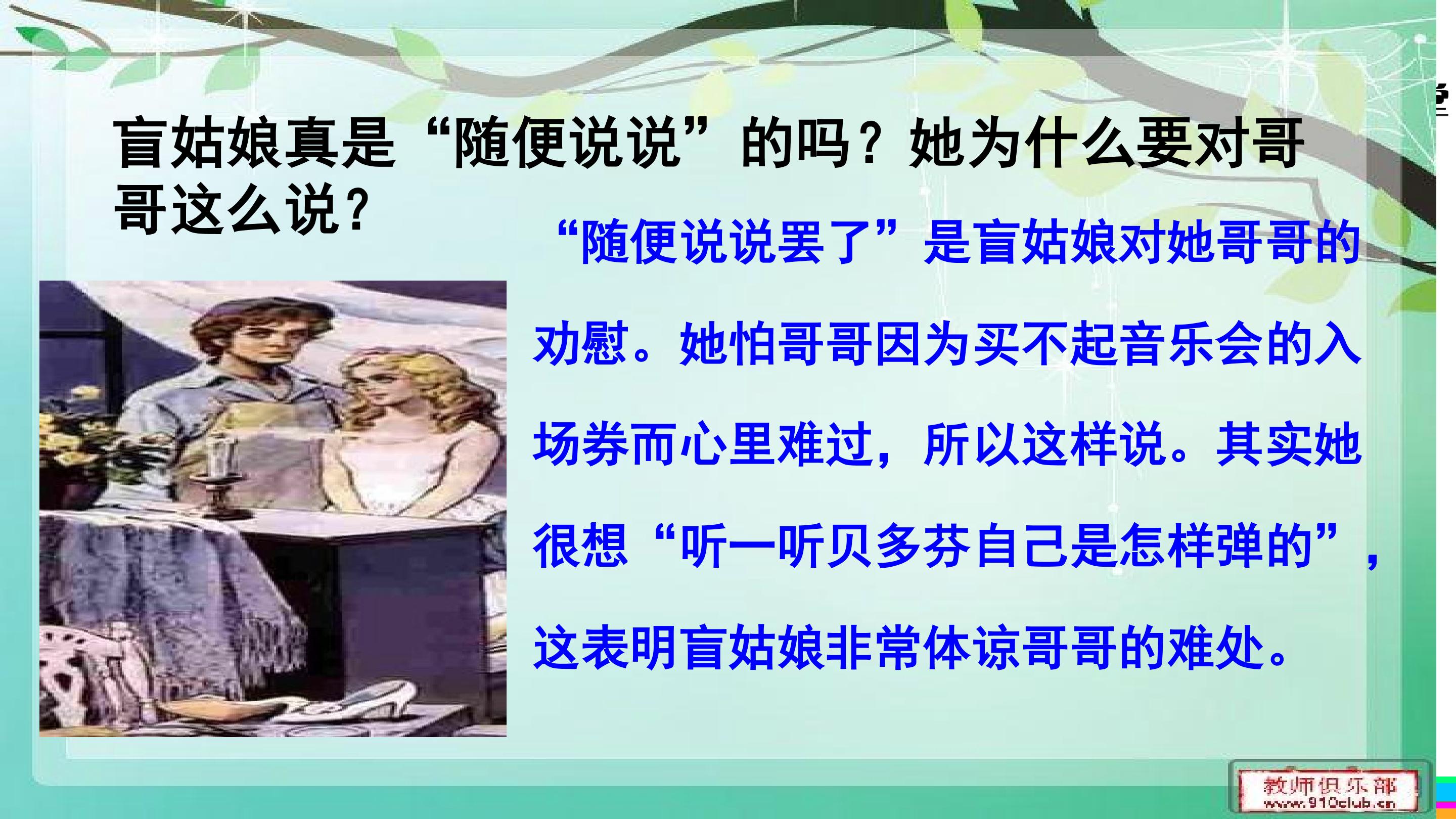 盲姑娘真是“随便说说”的吗？她为什么要对哥哥这么说？

“随便说说罢了”是盲姑娘对她哥哥的劝慰。她怕哥哥因为买不起音乐会的入场券而心里难过，所以这样说。其实她很想“听一听贝多芬自己是怎样弹的”，这表明盲姑娘非常体谅哥哥的难处。

教师俱乐部
www.910club.cn